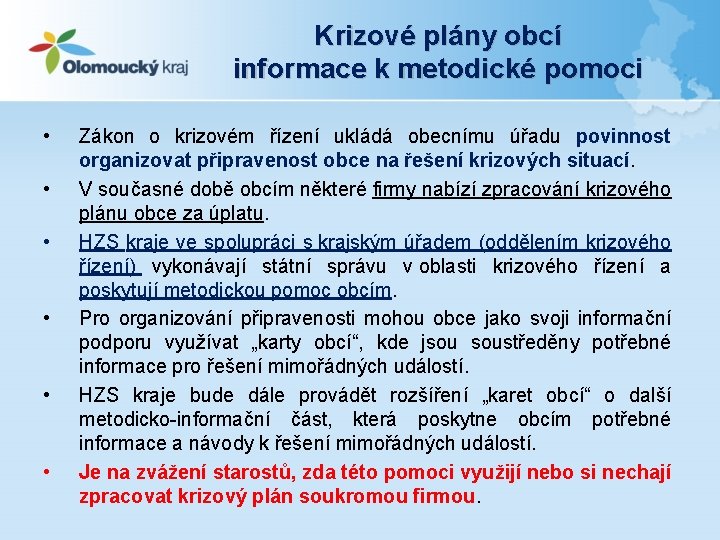 Olomoucký kraj

Krizové plány obcí
informace k metodické pomoci

• Zákon o krizovém řízení ukládá obecnímu úřadu povinnost organizovat připravenost obce na řešení krizových situací.

• V současné době obcím některé firmy nabízí zpracování krizového plánu obce za úplatu.

• HZS kraje ve spolupráci s krajským úřadem (oddělením krizového řízení) vykonávají státní správu v oblasti krizového řízení a poskytují metodickou pomoc obcím.

• Pro organizování připravenosti mohou obce jako svoji informační podporu využívat „karty obcí“, kde jsou soustředěny potřebné informace pro řešení mimořádných událostí.

• HZS kraje bude dále provádět rozšíření „karet obcí“ o další metodicko-informační část, která poskytne obcím potřebné informace a návody k řešení mimořádných událostí.

• Je na zvážení starostů, zda této pomoci využijí nebo si nechají zpracovat krizový plán soukromou firmou.